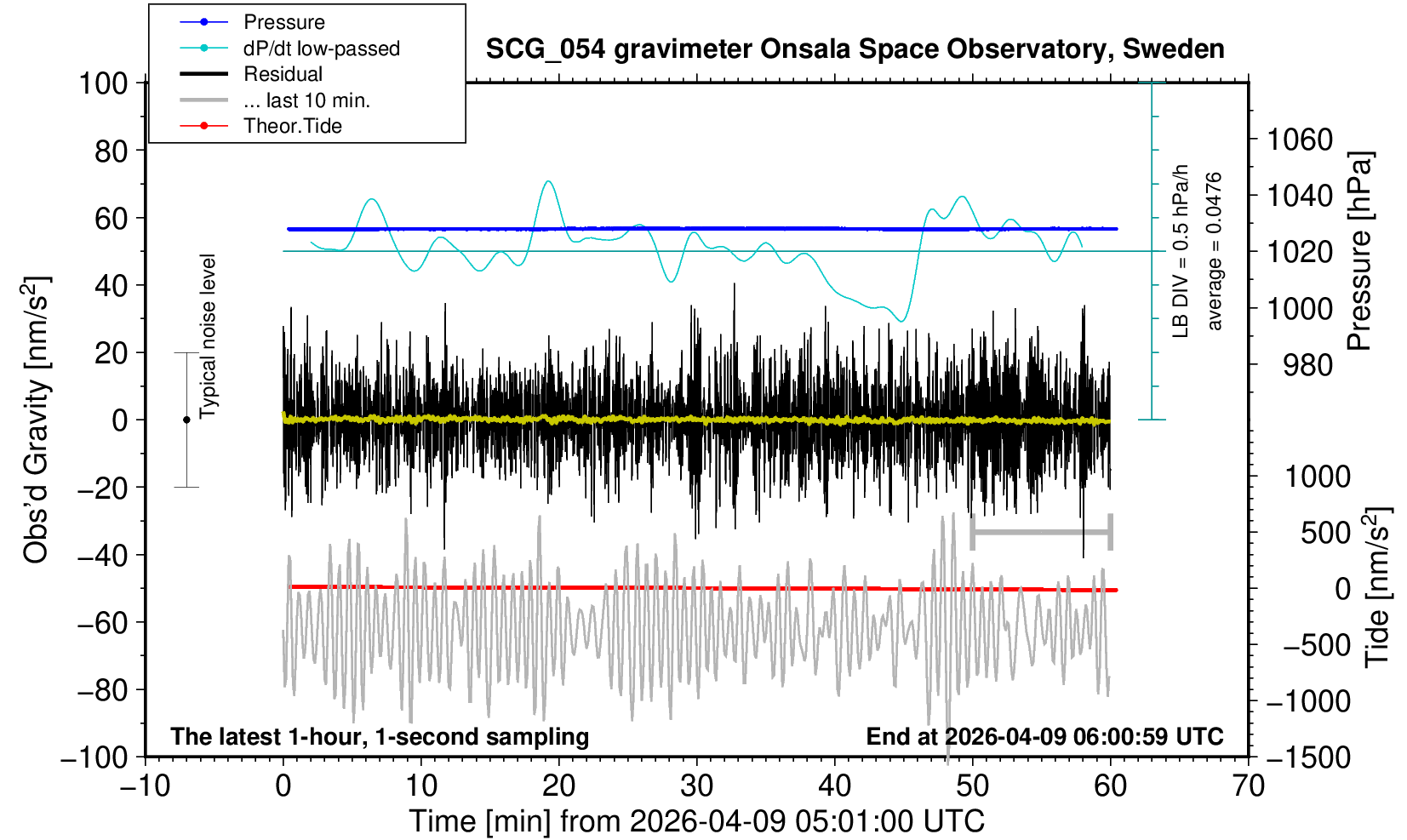 Pressure
dP/dt low-passed
Residual
... last 10 min.
Theor.Tide

SCG_054 gravimeter Onsala Space Observatory, Sweden

100
80
60
40
20
0
−20
−40
−60
−80
−100

Obs'd Gravity [nm/s$^2$]

Typical noise level

LB DIV = 0.5 hPa/h
average = 0.0476

1060
1040
1020
1000
980

Pressure [hPa]

1000
500
0
−500
−1000
−1500

Tide [nm/s$^2$]

The latest 1-hour, 1-second sampling
End at 2026-04-09 06:00:59 UTC

−10
0
10
20
30
40
50
60
70

Time [min] from 2026-04-09 05:01:00 UTC